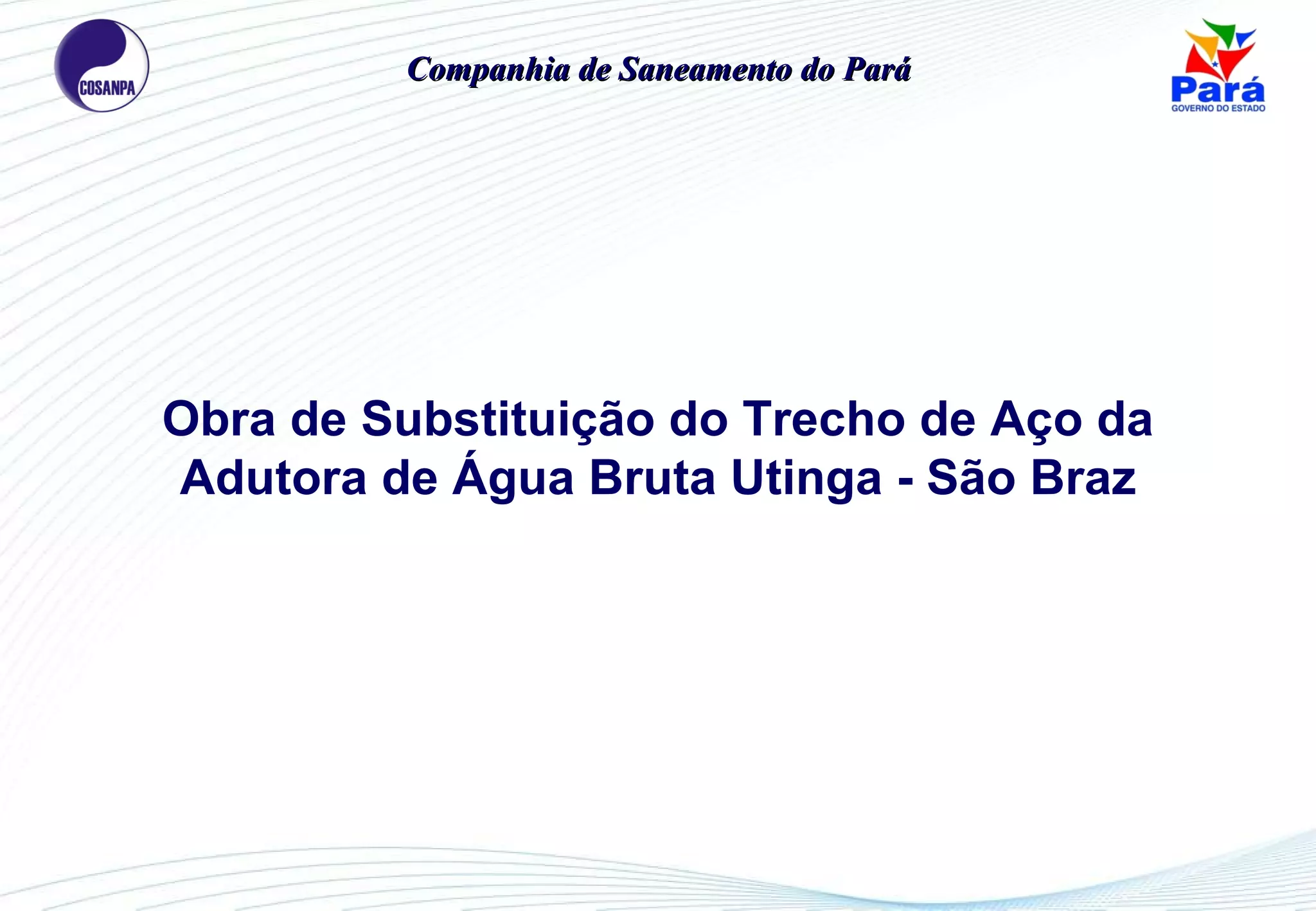 COSANPA

Companhia de Saneamento do Pará

Pará
GOVERNO DO ESTADO

Obra de Substituição do Trecho de Aço da Adutora de Água Bruta Utinga - São Braz